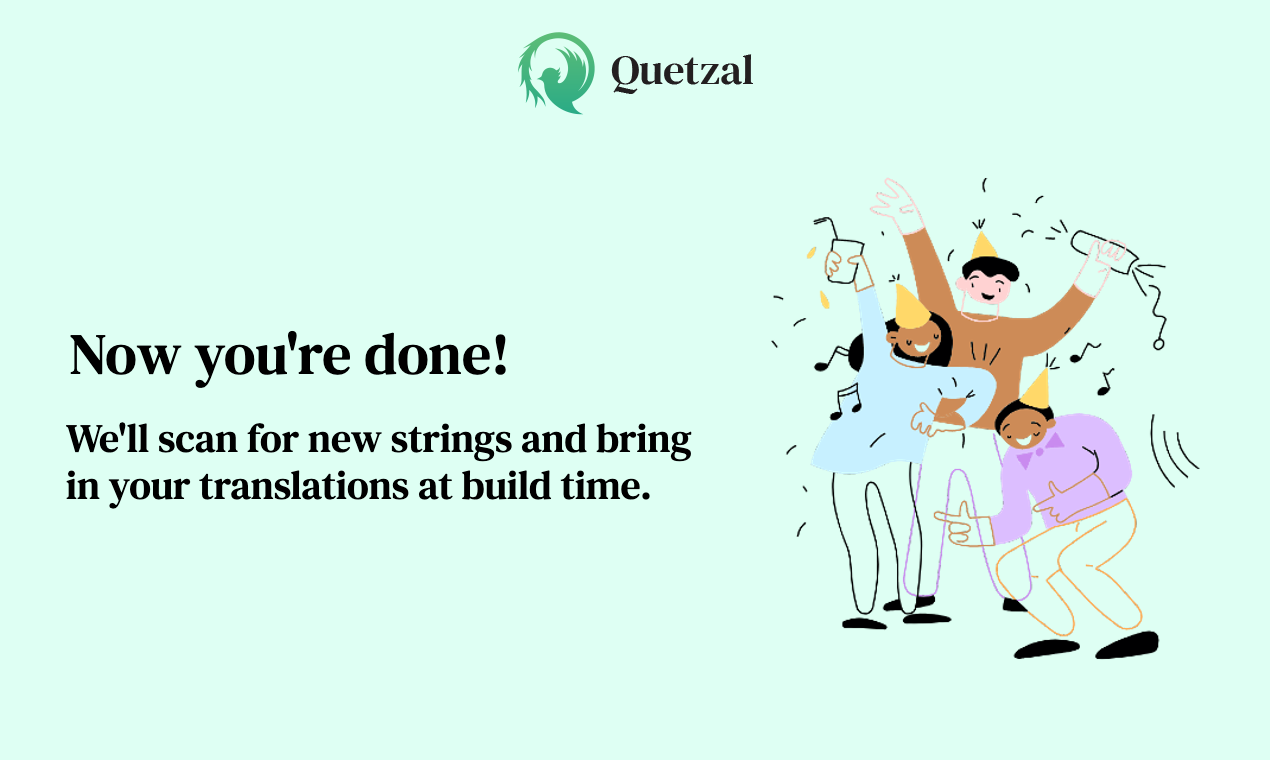 Quetzal

Now you're done!

We'll scan for new strings and bring in your translations at build time.